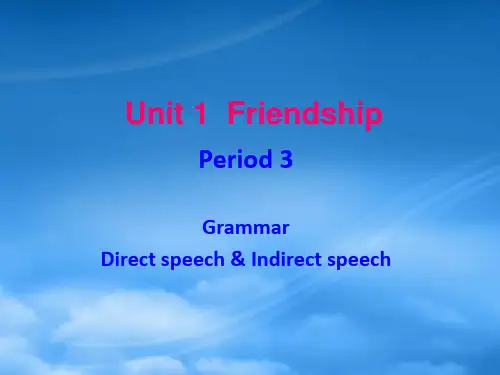 Unit 1 Friendship

Period 3

Grammar

Direct speech & Indirect speech